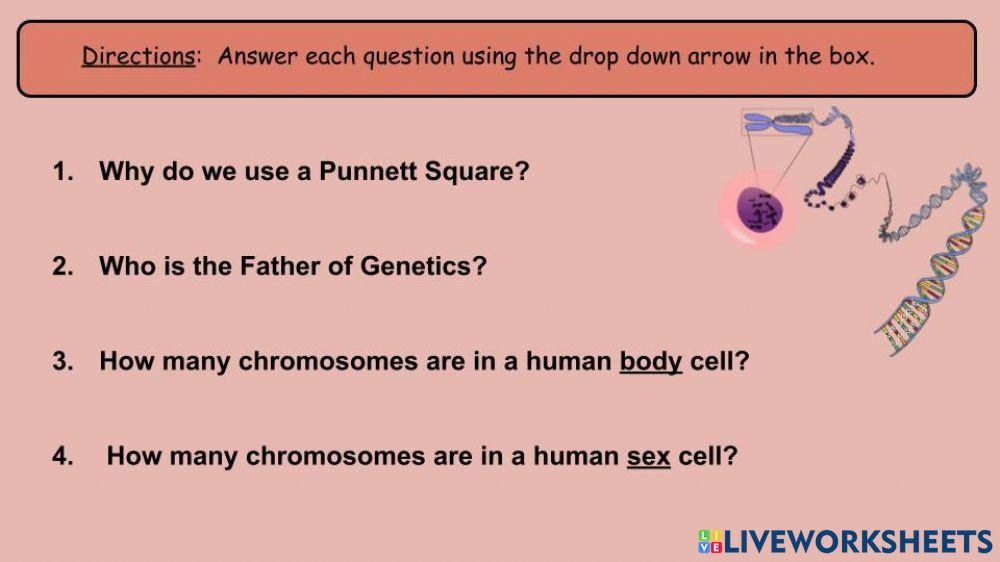 Directions: Answer each question using the drop down arrow in the box.

1. Why do we use a Punnett Square?

2. Who is the Father of Genetics?

3. How many chromosomes are in a human body cell?

4. How many chromosomes are in a human sex cell?

LIVEWORKSHEETS